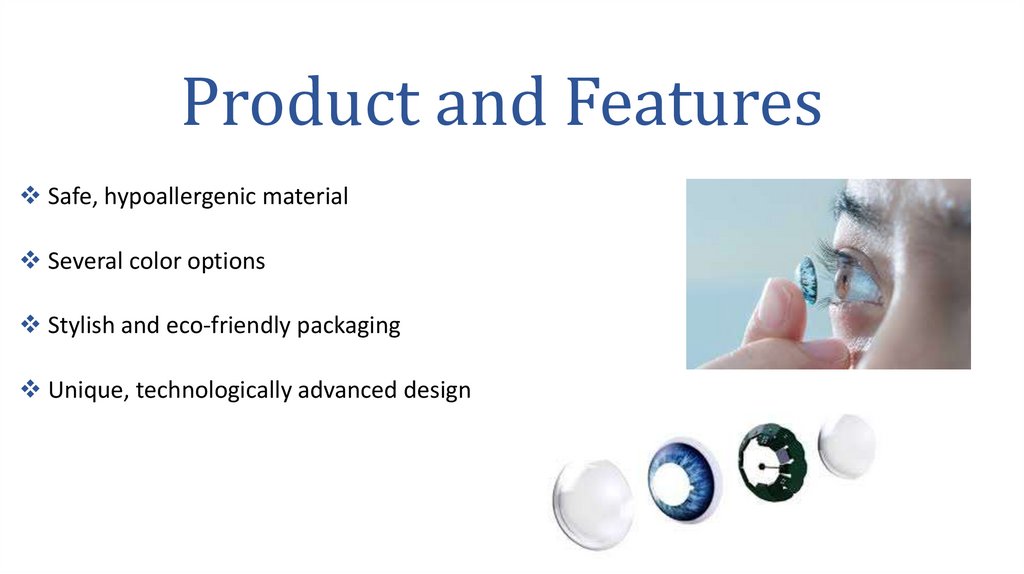 Product and Features

❖ Safe, hypoallergenic material

❖ Several color options

❖ Stylish and eco-friendly packaging

❖ Unique, technologically advanced design